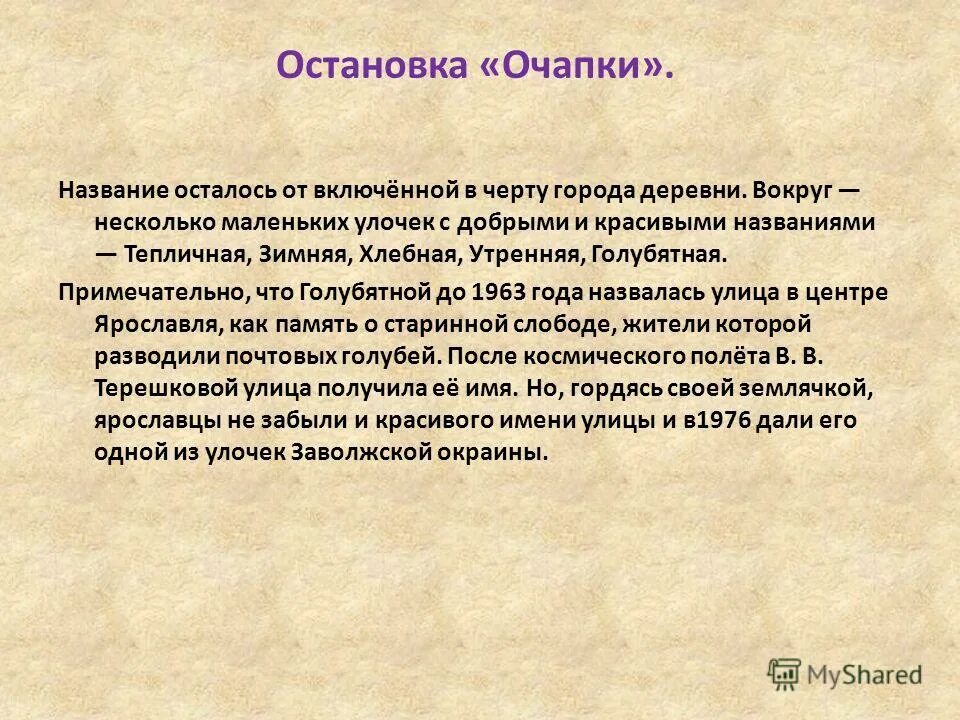 Остановка «Очапки».

Название осталось от включённой в черту города деревни. Вокруг — несколько маленьких улочек с добрыми и красивыми названиями — Тепличная, Зимняя, Хлебная, Утренняя, Голубятная.

Примечательно, что Голубятной до 1963 года назвалась улица в центре Ярославля, как память о старинной слободе, жители которой разводили почтовых голубей. После космического полёта В. В. Терешковой улица получила её имя. Но, гордясь своей землячкой, ярославцы не забыли и красивого имени улицы и в1976 дали его одной из улочек Заволжской окраины.

MyShared